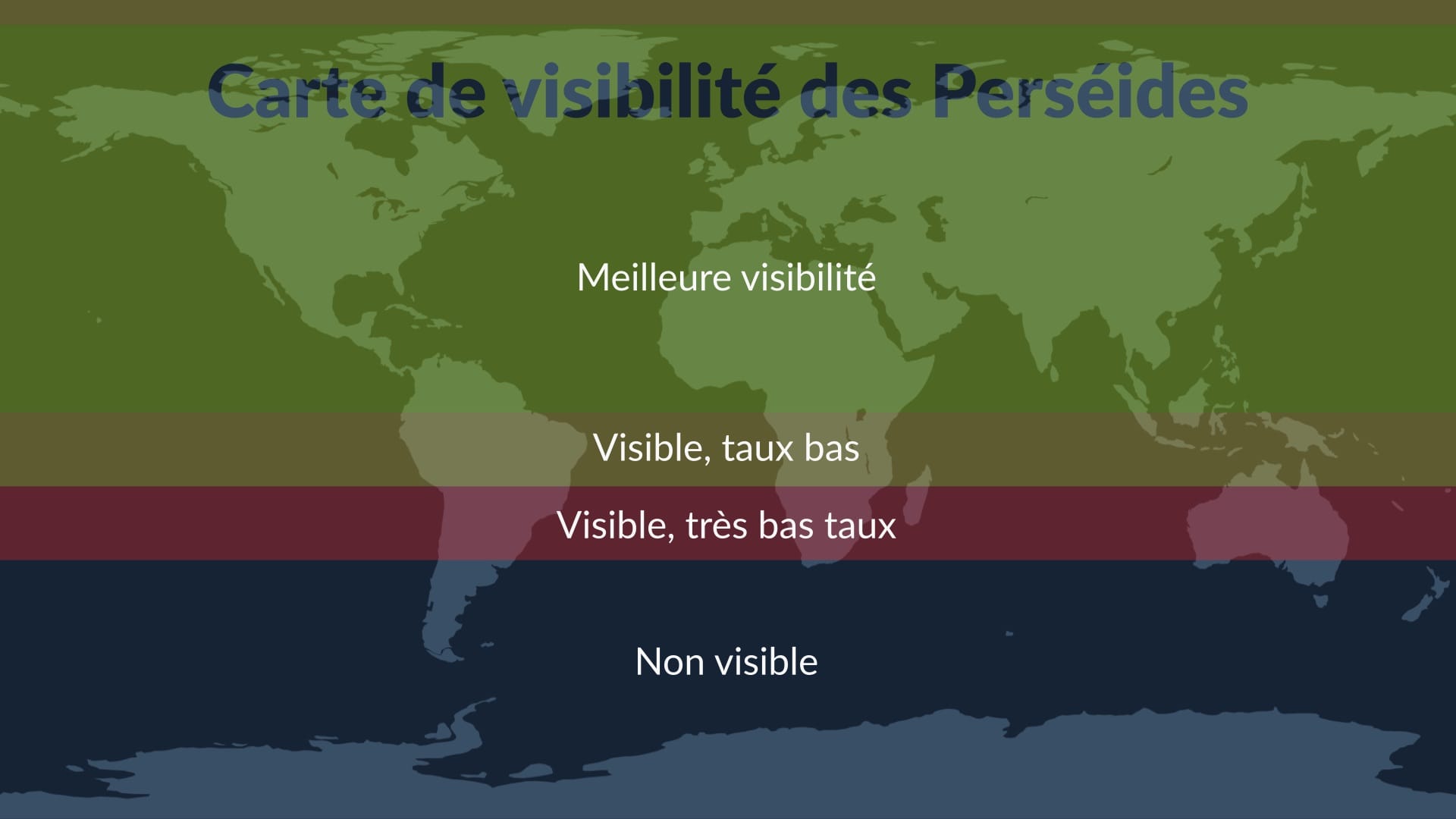 Carte de visibilité des Perséides

Meilleure visibilité

Visible, taux bas

Visible, très bas taux

Non visible